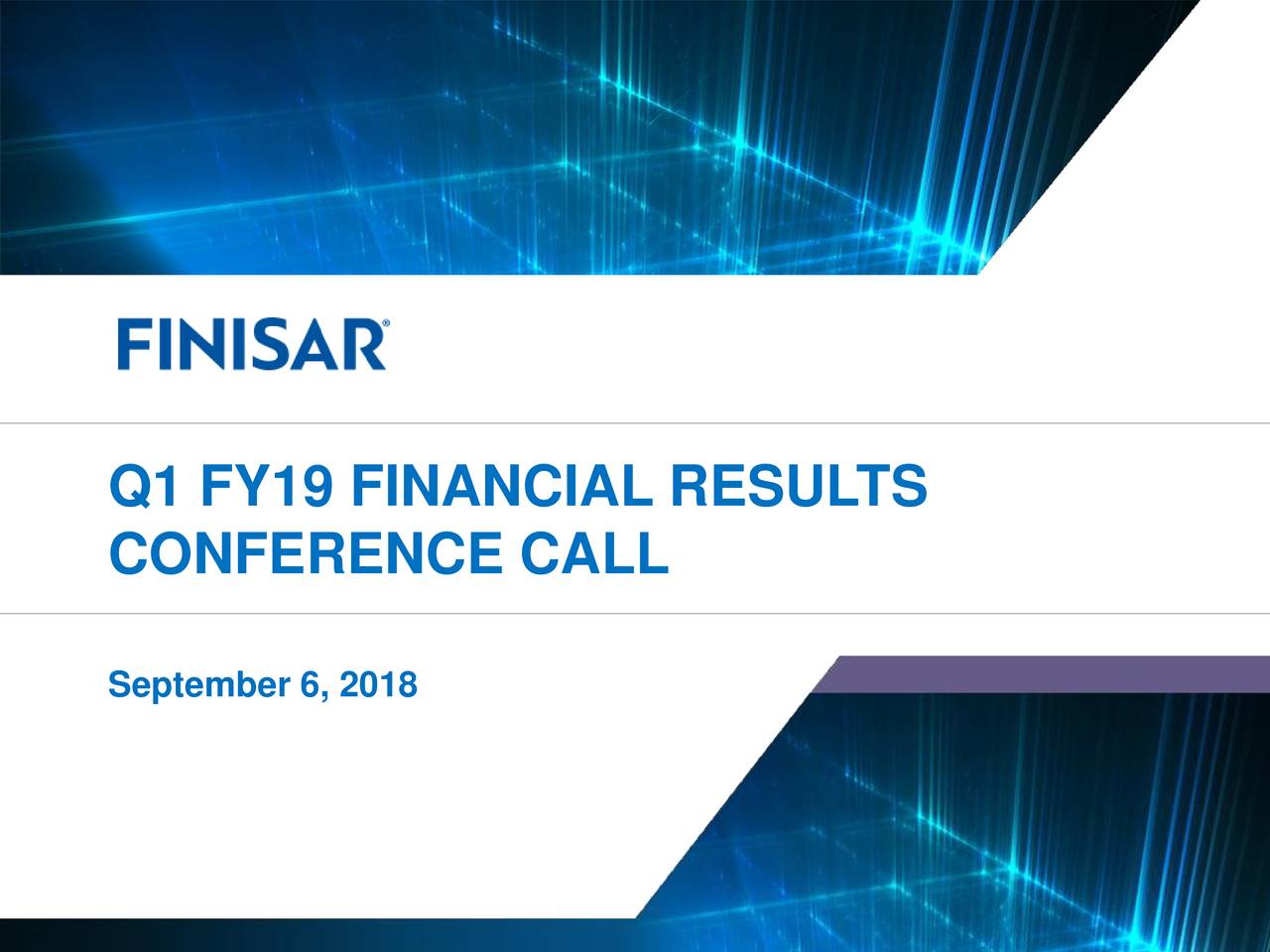 FINISAR®

Q1 FY19 FINANCIAL RESULTS
CONFERENCE CALL

September 6, 2018